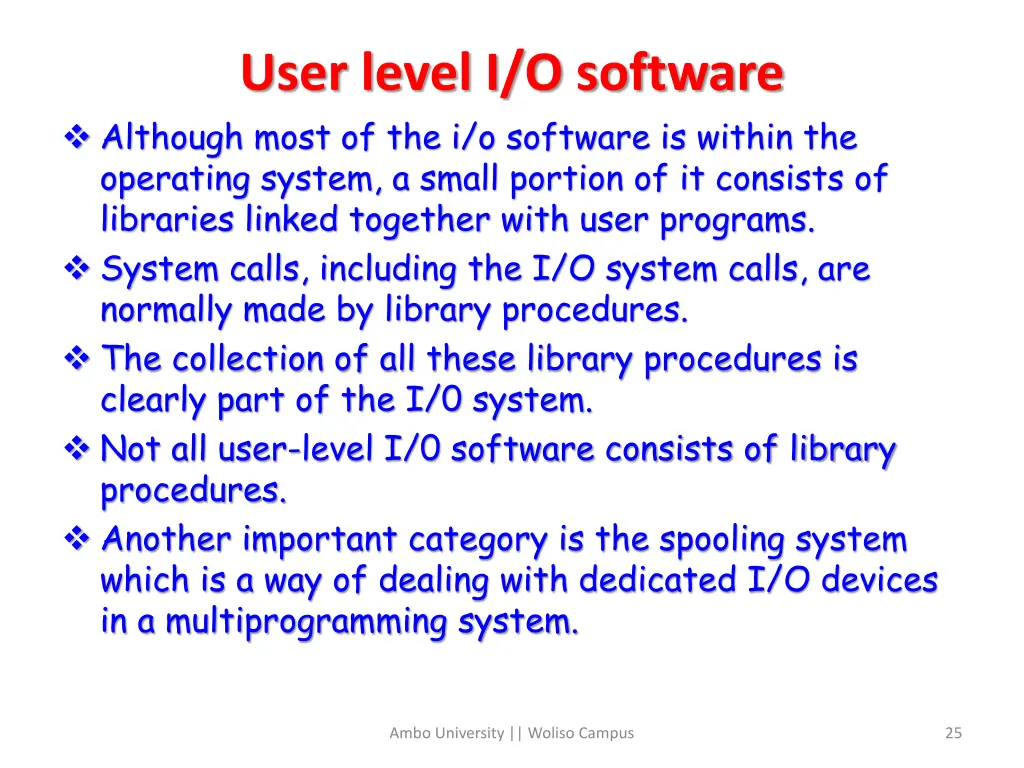 User level I/O software

❖ Although most of the i/o software is within the operating system, a small portion of it consists of libraries linked together with user programs.

❖ System calls, including the I/O system calls, are normally made by library procedures.

❖ The collection of all these library procedures is clearly part of the I/0 system.

❖ Not all user-level I/0 software consists of library procedures.

❖ Another important category is the spooling system which is a way of dealing with dedicated I/O devices in a multiprogramming system.

Ambo University || Woliso Campus

25